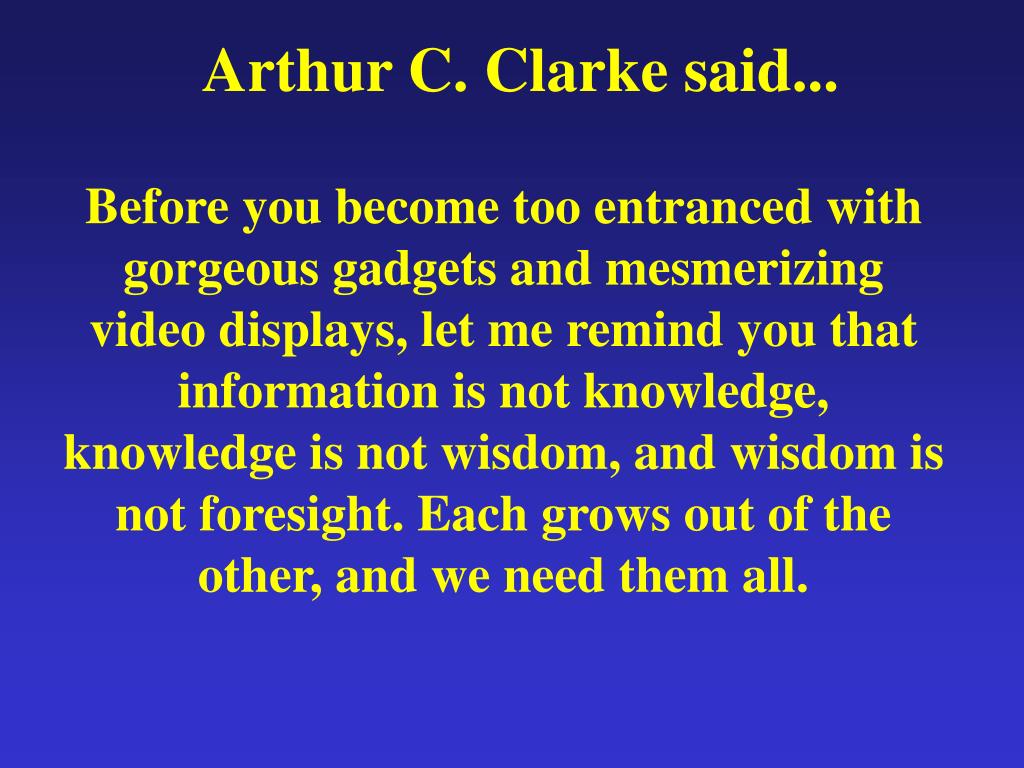 Arthur C. Clarke said...

Before you become too entranced with gorgeous gadgets and mesmerizing video displays, let me remind you that information is not knowledge, knowledge is not wisdom, and wisdom is not foresight. Each grows out of the other, and we need them all.